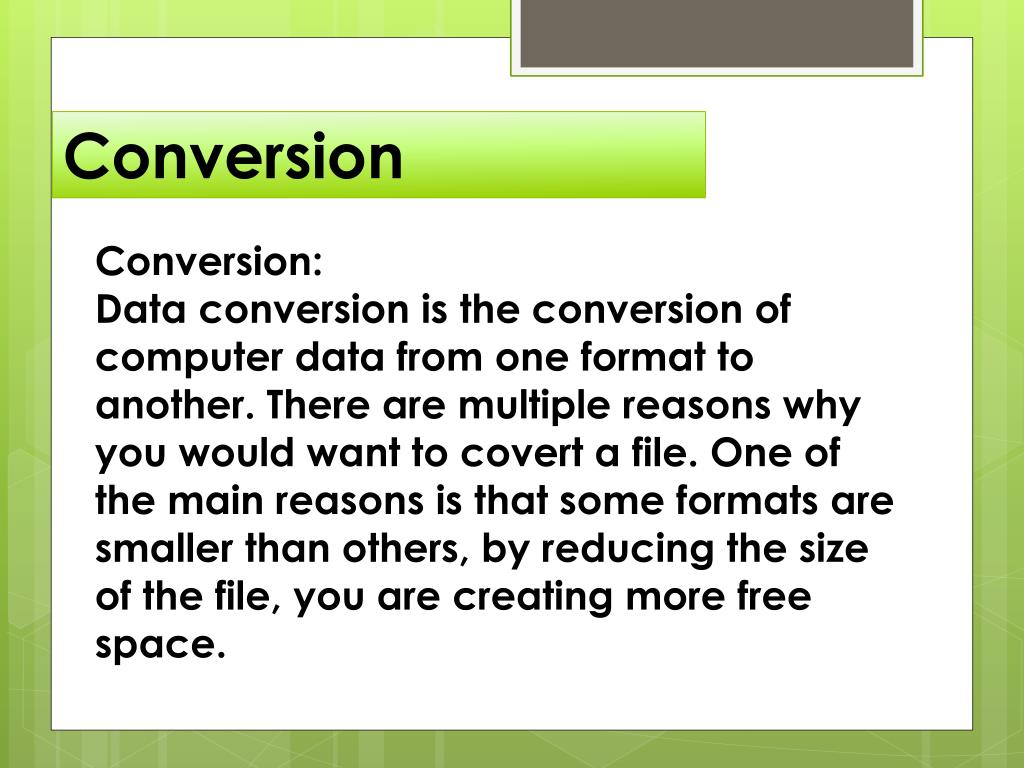 Conversion

Conversion:
Data conversion is the conversion of computer data from one format to another. There are multiple reasons why you would want to covert a file. One of the main reasons is that some formats are smaller than others, by reducing the size of the file, you are creating more free space.